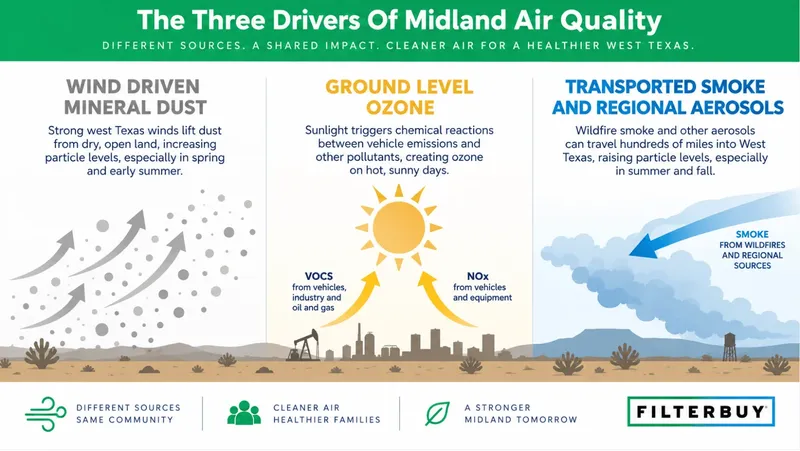 The Three Drivers Of Midland Air Quality

DIFFERENT SOURCES. A SHARED IMPACT. CLEANER AIR FOR A HEALTHIER WEST TEXAS.

WIND DRIVEN MINERAL DUST

Strong west Texas winds lift dust from dry, open land, increasing particle levels, especially in spring and early summer.

GROUND LEVEL OZONE

Sunlight triggers chemical reactions between vehicle emissions and other pollutants, creating ozone on hot, sunny days.

VOCS from vehicles, industry and oil and gas

NOx from vehicles and equipment

TRANSPORTED SMOKE AND REGIONAL AEROSOLS

Wildfire smoke and other aerosols can travel hundreds of miles into West Texas, raising particle levels, especially in summer and fall.

SMOKE FROM WILDFIRES AND REGIONAL SOURCES

DIFFERENT SOURCES SAME COMMUNITY

CLEANER AIR HEALTHIER FAMILIES

A STRONGER MIDLAND TOMORROW

FILTERBUY